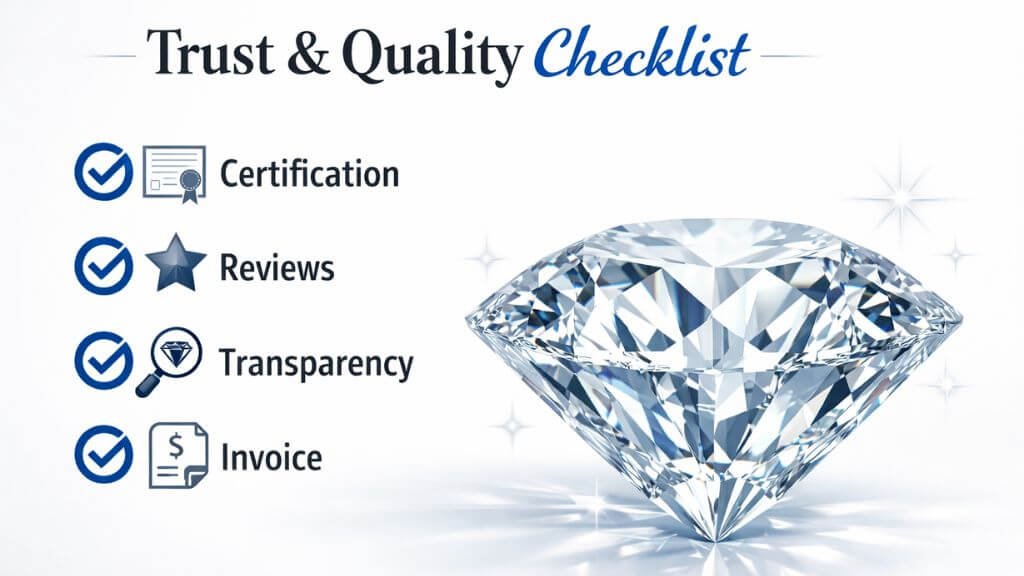 Trust & Quality Checklist

Certification

Reviews

Transparency

$ Invoice